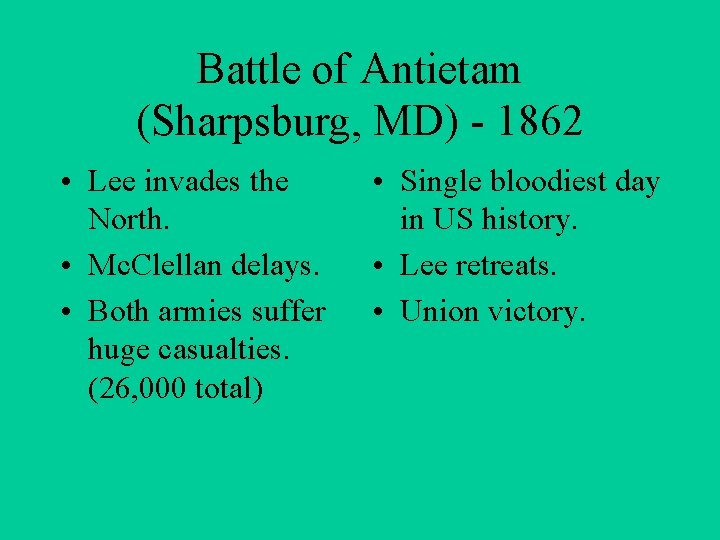 Battle of Antietam
(Sharpsburg, MD) - 1862

• Lee invades the North.
• McClellan delays.
• Both armies suffer huge casualties. (26,000 total)

• Single bloodiest day in US history.
• Lee retreats.
• Union victory.